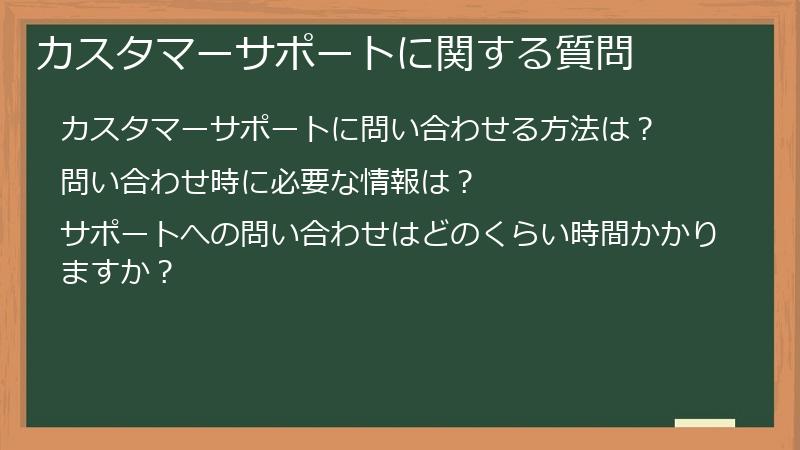 カスタマーサポートに関する質問

カスタマーサポートに問い合わせる方法は？

問い合わせ時に必要な情報は？

サポートへの問い合わせはどのくらい時間かかりますか？